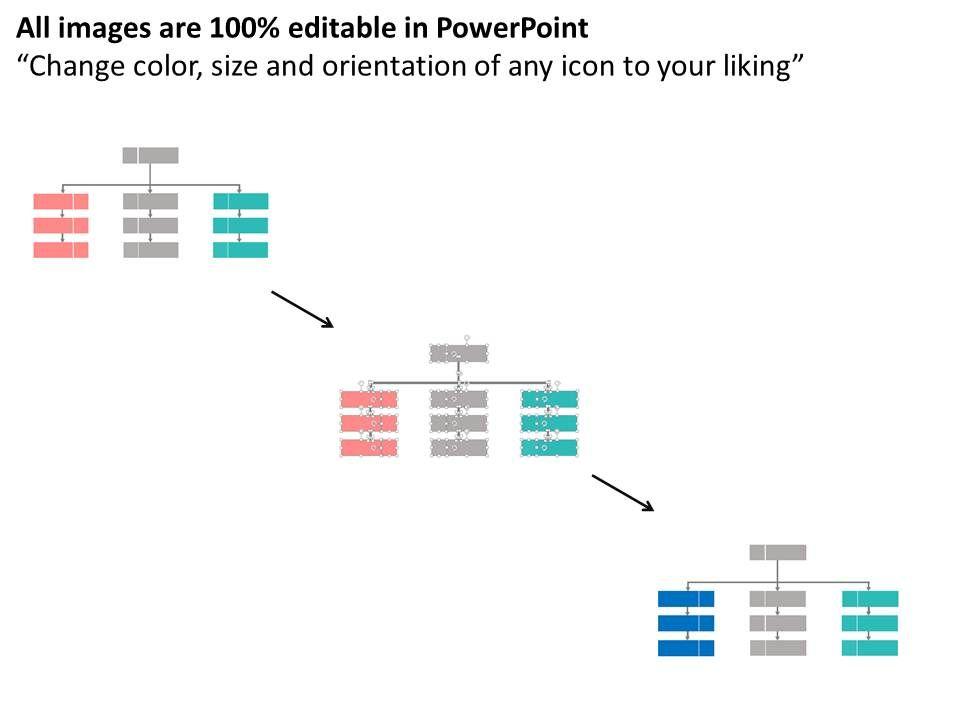 All images are 100% editable in PowerPoint
“Change color, size and orientation of any icon to your liking”